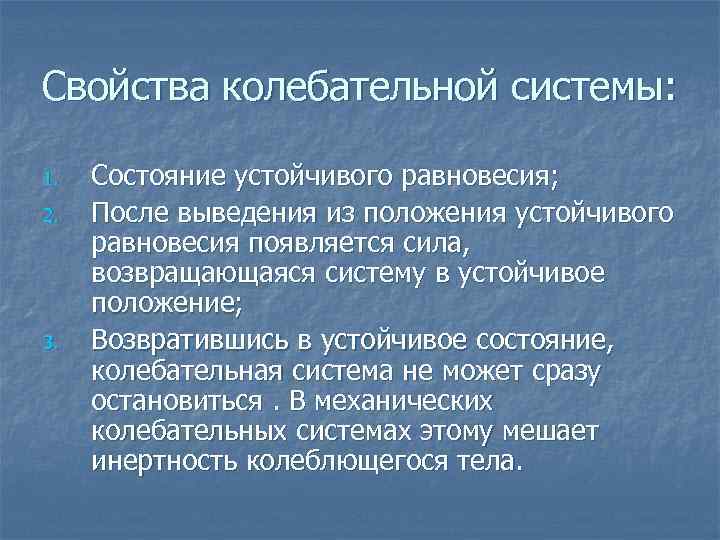 Свойства колебательной системы:

1. Состояние устойчивого равновесия;
2. После выведения из положения устойчивого равновесия появляется сила, возвращающаяся систему в устойчивое положение;
3. Возвратившись в устойчивое состояние, колебательная система не может сразу остановиться . В механических колебательных системах этому мешает инертность колеблющегося тела.